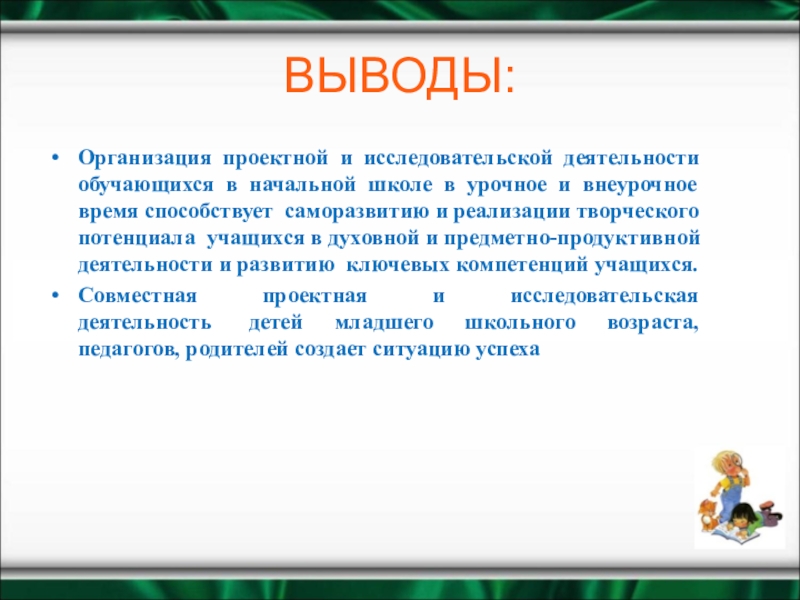 ВЫВОДЫ:

• Организация проектной и исследовательской деятельности обучающихся в начальной школе в урочное и внеурочное время способствует саморазвитию и реализации творческого потенциала учащихся в духовной и предметно-продуктивной деятельности и развитию ключевых компетенций учащихся.

• Совместная проектная и исследовательская деятельность детей младшего школьного возраста, педагогов, родителей создает ситуацию успеха